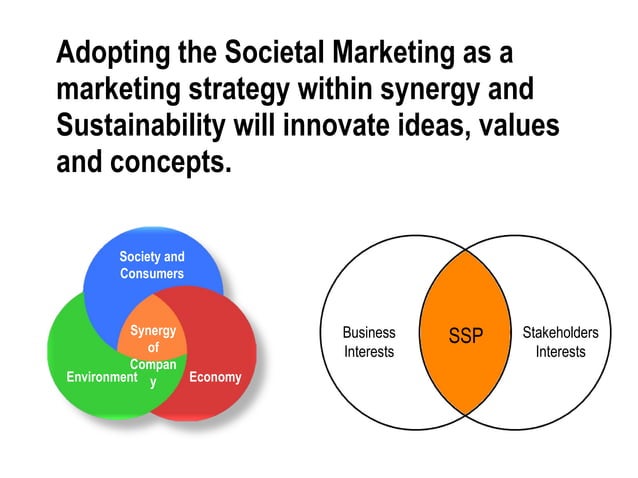 Adopting the Societal Marketing as a marketing strategy within synergy and Sustainability will innovate ideas, values and concepts.

Society and Consumers

Synergy of Compan y

Environment

Economy

Business Interests

SSP

Stakeholders Interests